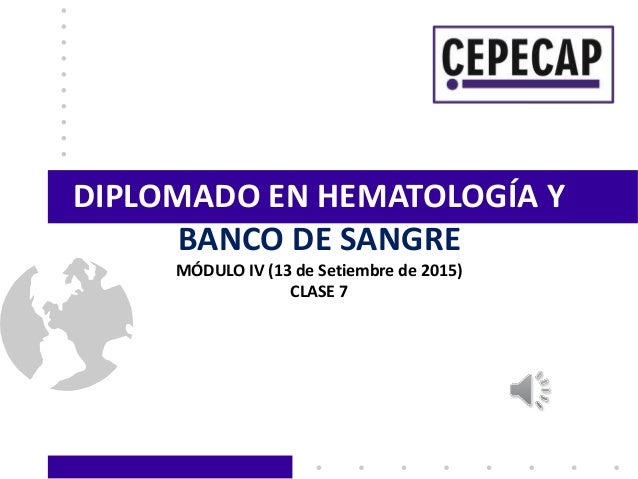 CEPECAP

DIPLOMADO EN HEMATOLOGÍA Y BANCO DE SANGRE

MÓDULO IV (13 de Setiembre de 2015)
CLASE 7